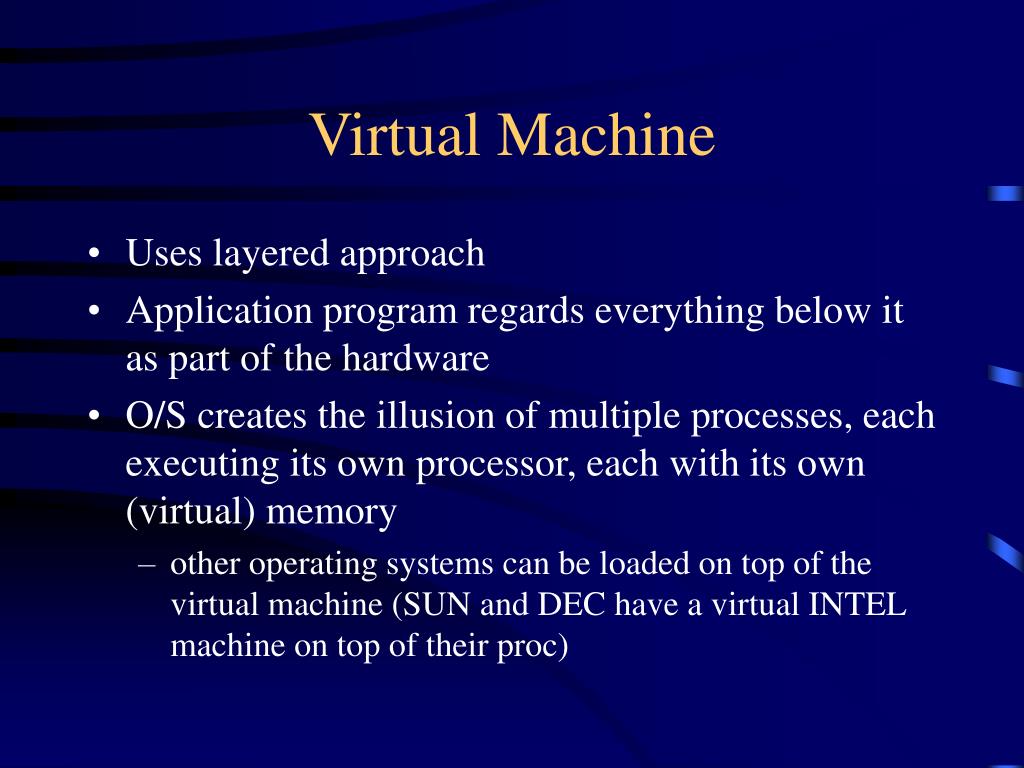 Virtual Machine

• Uses layered approach
• Application program regards everything below it as part of the hardware
• O/S creates the illusion of multiple processes, each executing its own processor, each with its own (virtual) memory
– other operating systems can be loaded on top of the virtual machine (SUN and DEC have a virtual INTEL machine on top of their proc)